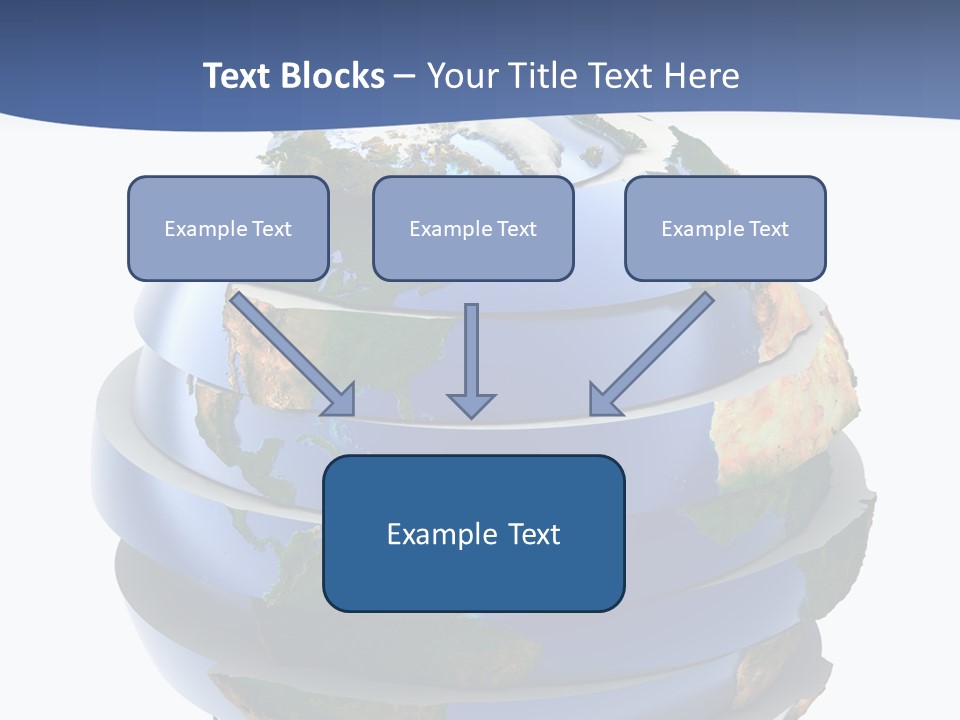 Text Blocks – Your Title Text Here

Example Text

Example Text

Example Text

Example Text